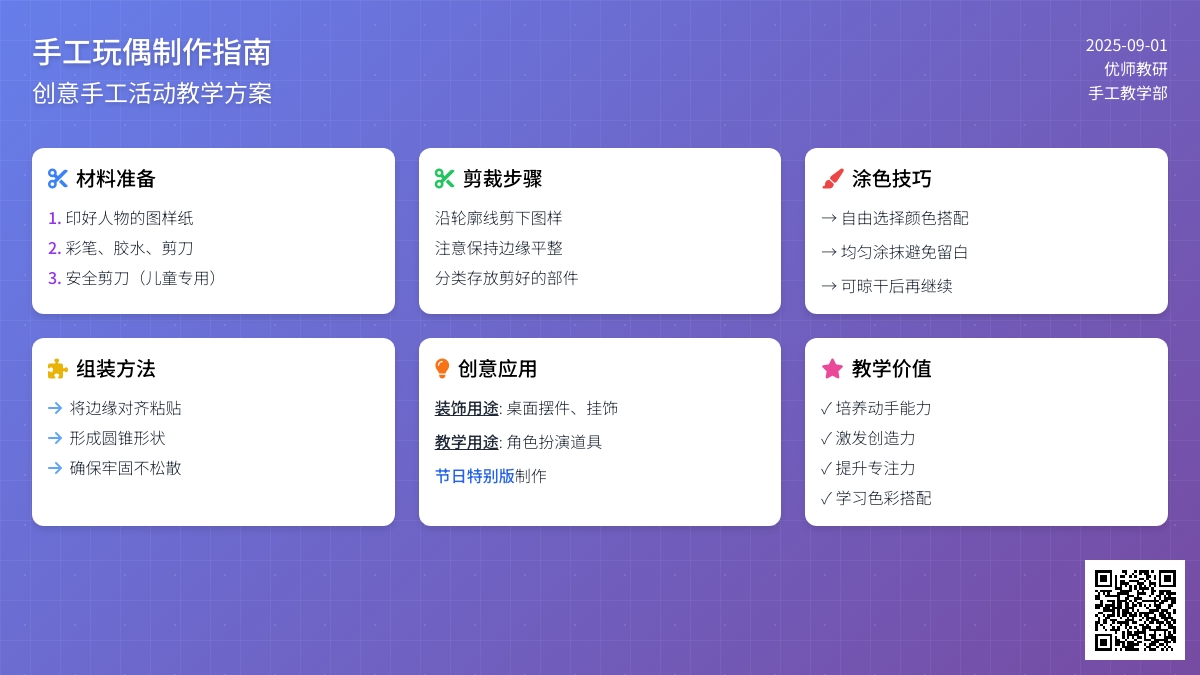 手工玩偶制作指南
创意手工活动教学方案

2025-09-01
优师教研
手工教学部

材料准备

1. 印好人物的图样纸
2. 彩笔、胶水、剪刀
3. 安全剪刀（儿童专用）

剪裁步骤

沿轮廓线剪下图样
注意保持边缘平整
分类存放剪好的部件

涂色技巧

→ 自由选择颜色搭配
→ 均匀涂抹避免留白
→ 可晾干后再继续

组装方法

→ 将边缘对齐粘贴
→ 形成圆锥形状
→ 确保牢固不松散

创意应用

装饰用途: 桌面摆件、挂饰
教学用途: 角色扮演道具
节日特别版制作

教学价值

✓ 培养动手能力
✓ 激发创造力
✓ 提升专注力
✓ 学习色彩搭配